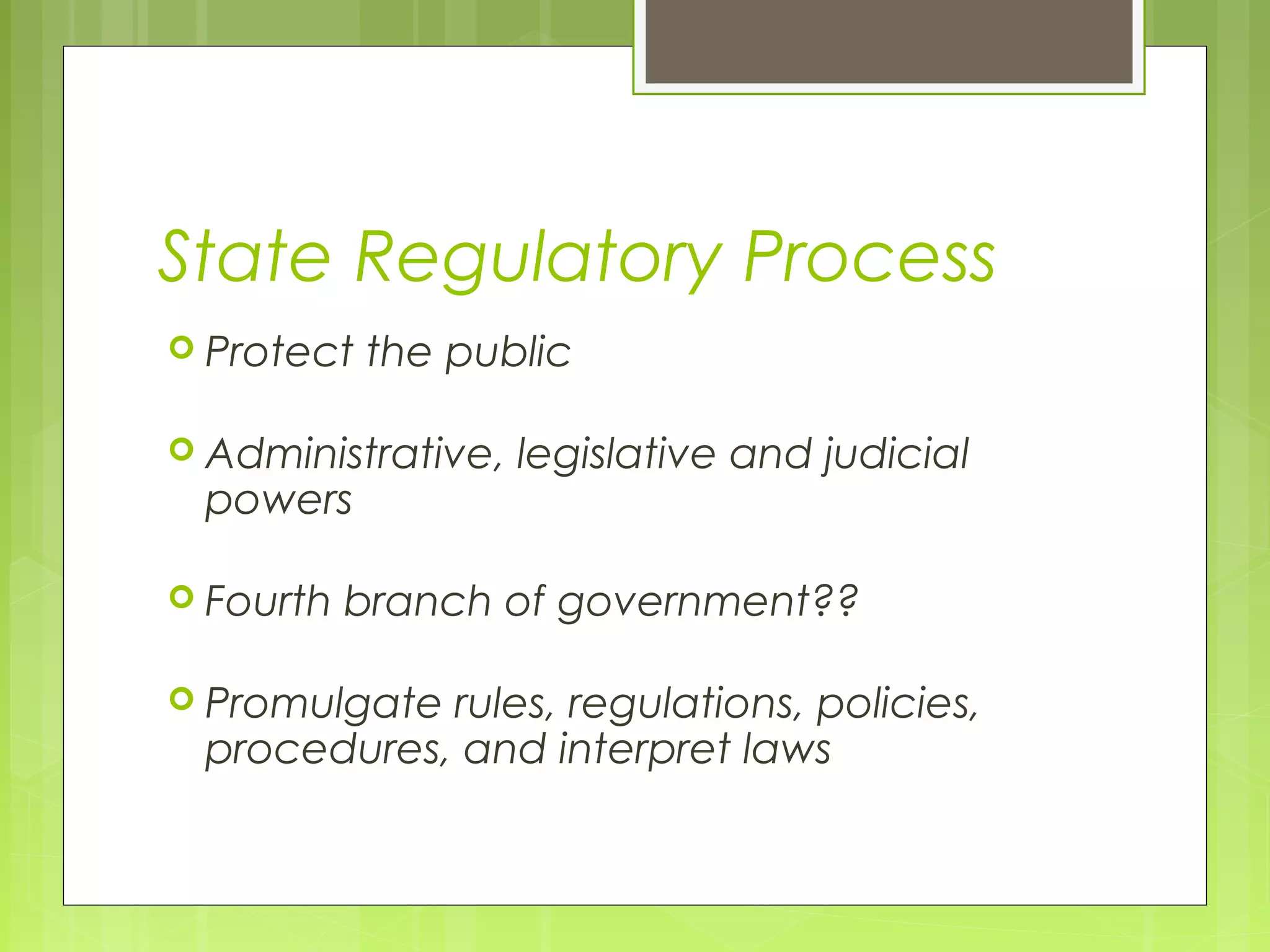 State Regulatory Process

Protect the public

Administrative, legislative and judicial powers

Fourth branch of government??

Promulgate rules, regulations, policies, procedures, and interpret laws